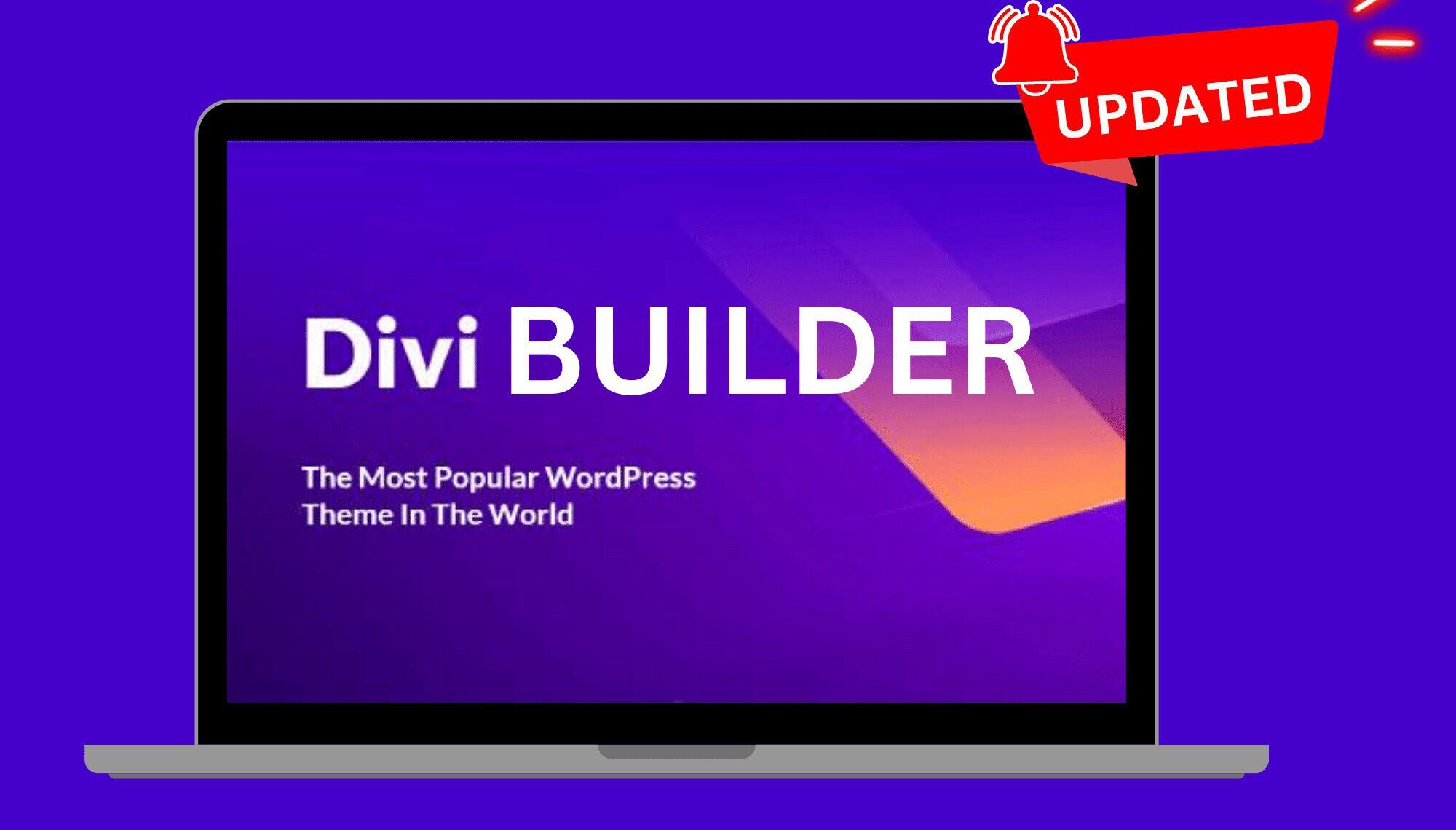 UPDATED

Divi BUILDER

The Most Popular WordPress Theme In The World